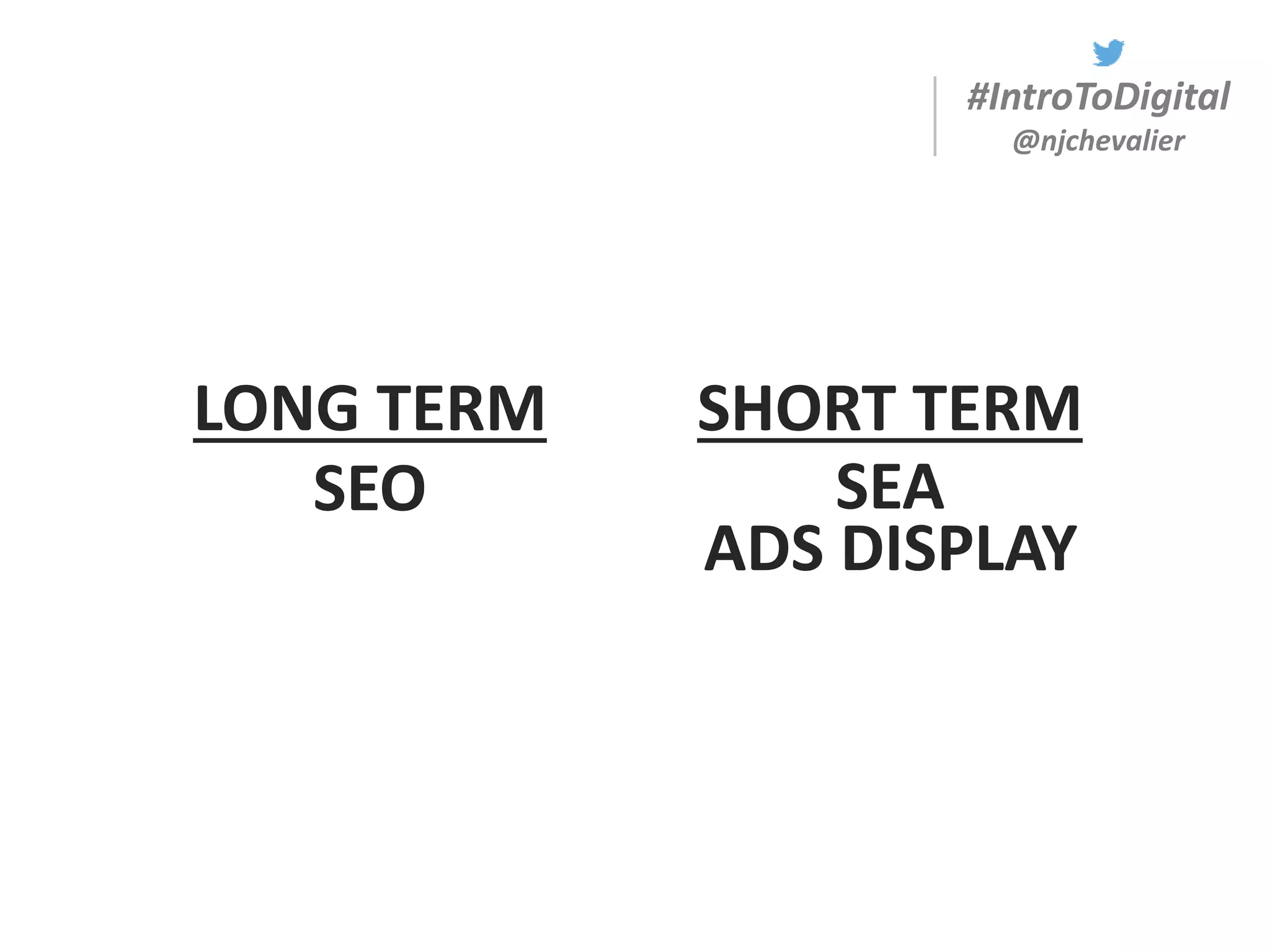 #IntroToDigital
@njchevalier

LONG TERM
SEO

SHORT TERM
SEA
ADS DISPLAY